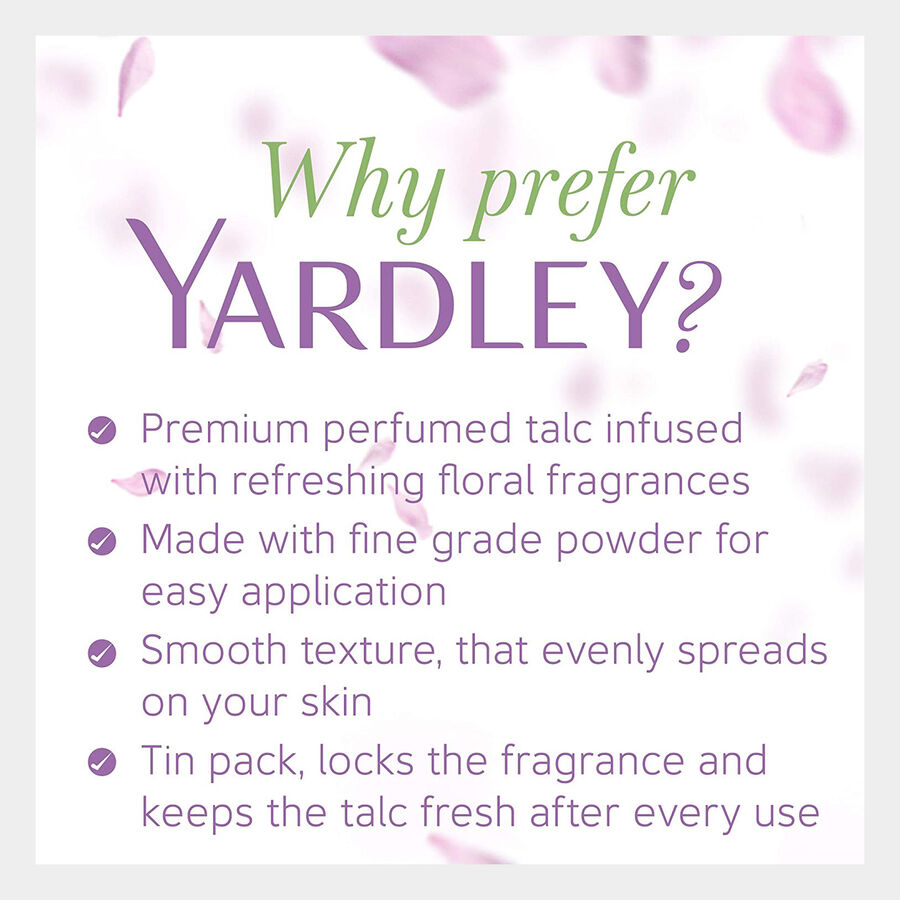 Why prefer
YARDLEY?

Premium perfumed talc infused with refreshing floral fragrances

Made with fine grade powder for easy application

Smooth texture, that evenly spreads on your skin

Tin pack, locks the fragrance and keeps the talc fresh after every use